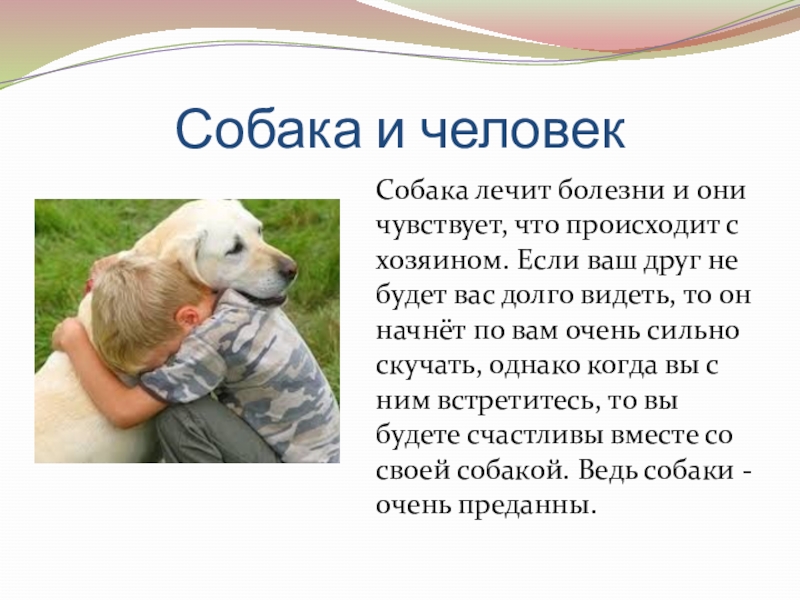 Собака и человек

Собака лечит болезни и они чувствует, что происходит с хозяином. Если ваш друг не будет вас долго видеть, то он начнёт по вам очень сильно скучать, однако когда вы с ним встретитесь, то вы будете счастливы вместе со своей собакой. Ведь собаки - очень преданны.